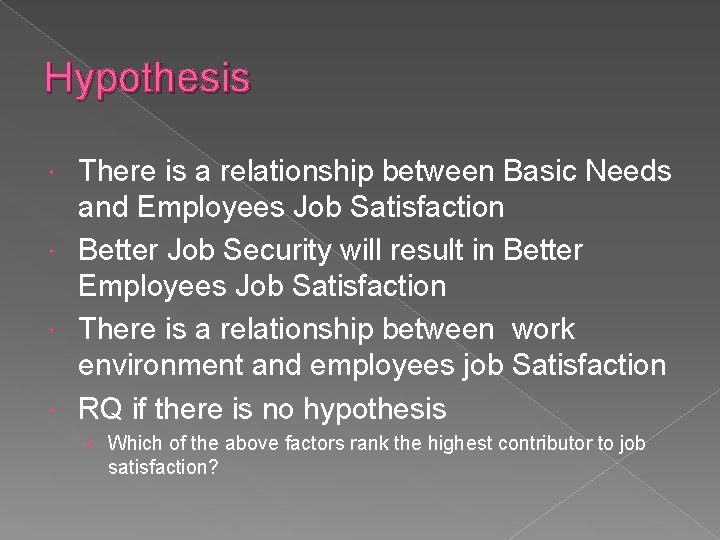 Hypothesis

There is a relationship between Basic Needs and Employees Job Satisfaction

Better Job Security will result in Better Employees Job Satisfaction

There is a relationship between work environment and employees job Satisfaction

RQ if there is no hypothesis

Which of the above factors rank the highest contributor to job satisfaction?